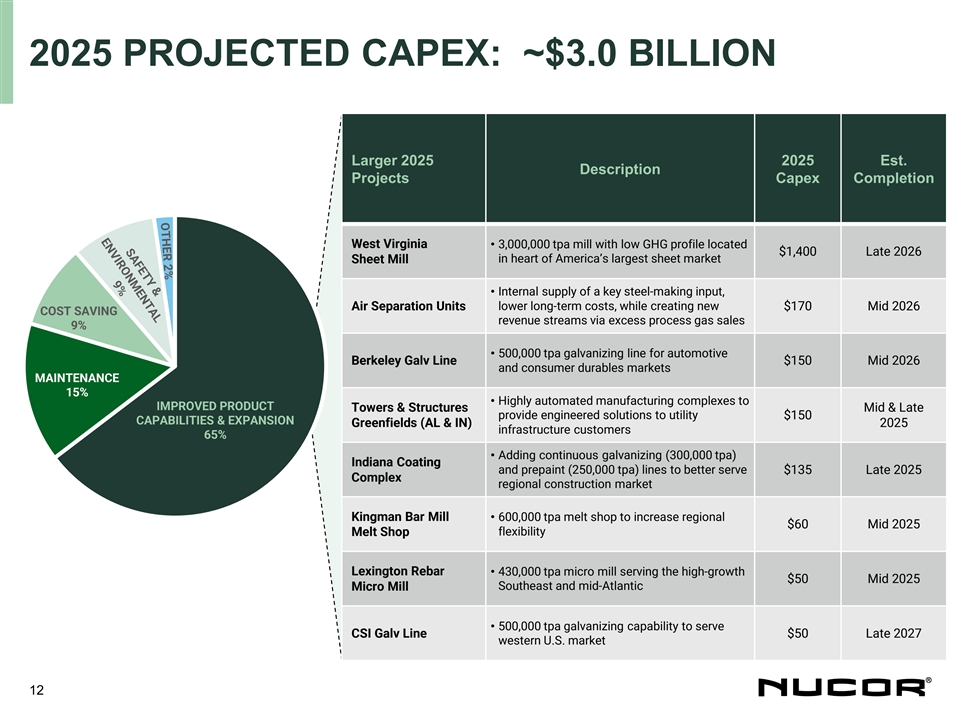 2025 PROJECTED CAPEX: ~$3.0 BILLION

OTHER 2%
SAFETY & ENVIRONMENTAL 9%
COST SAVING 9%
MAINTENANCE 15%
IMPROVED PRODUCT CAPABILITIES & EXPANSION 65%

| Larger 2025 Projects | Description | 2025 Capex | Est. Completion |
|---|---|---|---|
| West Virginia Sheet Mill | • 3,000,000 tpa mill with low GHG profile located in heart of America's largest sheet market | \$1,400 | Late 2026 |
| Air Separation Units | • Internal supply of a key steel-making input, lower long-term costs, while creating new revenue streams via excess process gas sales | \$170 | Mid 2026 |
| Berkeley Galv Line | • 500,000 tpa galvanizing line for automotive and consumer durables markets | \$150 | Mid 2026 |
| Towers & Structures Greenfields (AL & IN) | • Highly automated manufacturing complexes to provide engineered solutions to utility infrastructure customers | \$150 | Mid & Late 2025 |
| Indiana Coating Complex | • Adding continuous galvanizing (300,000 tpa) and prepaint (250,000 tpa) lines to better serve regional construction market | \$135 | Late 2025 |
| Kingman Bar Mill Melt Shop | • 600,000 tpa melt shop to increase regional flexibility | \$60 | Mid 2025 |
| Lexington Rebar Micro Mill | • 430,000 tpa micro mill serving the high-growth Southeast and mid-Atlantic | \$50 | Mid 2025 |
| CSI Galv Line | • 500,000 tpa galvanizing capability to serve western U.S. market | \$50 | Late 2027 |

12

NUCOR®